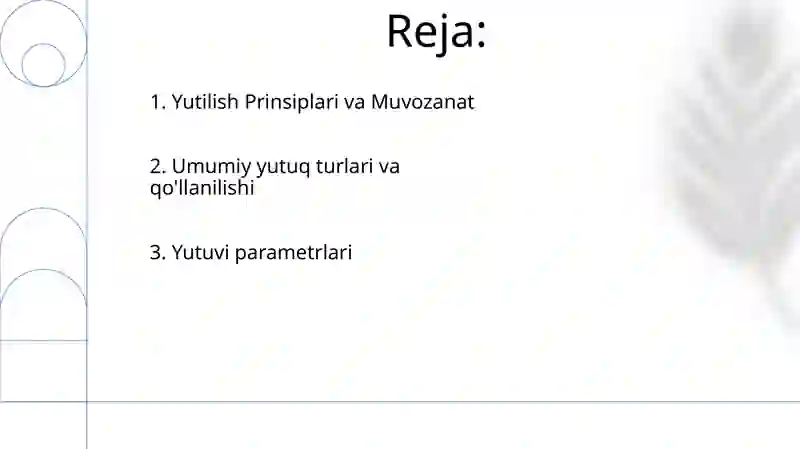 Reja:

1. Yutilish Prinsiplari va Muvozanat

2. Umumiy yutuq turlari va qo'llanilishi

3. Yutuvi parametrlari